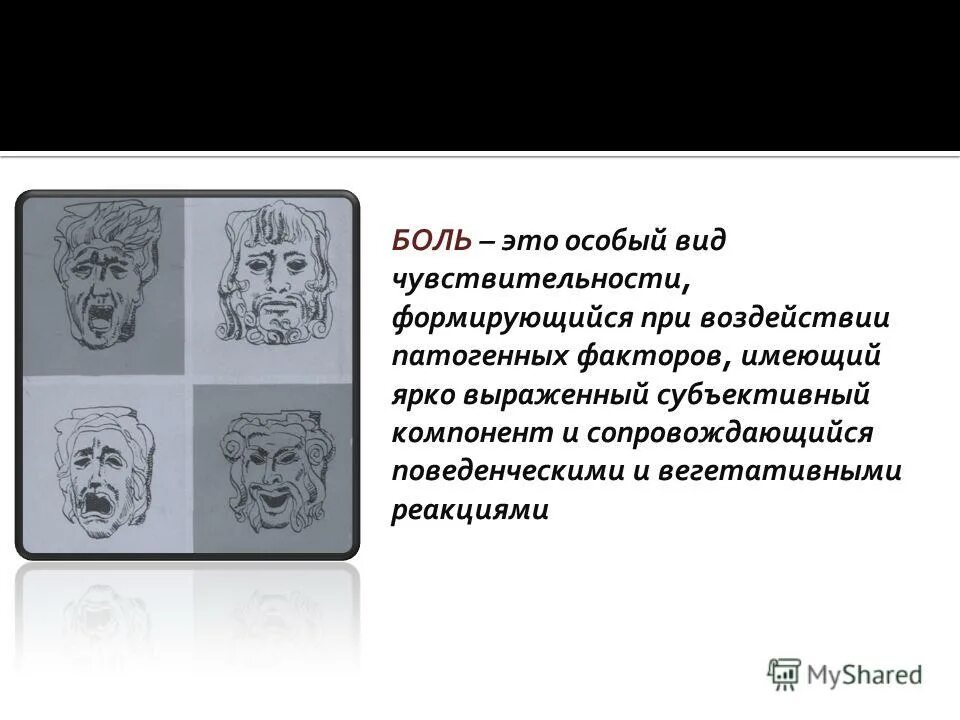 БОЛЬ – это особый вид чувствительности, формирующийся при воздействии патогенных факторов, имеющий ярко выраженный субъективный компонент и сопровождающийся поведенческими и вегетативными реакциями

MyShared